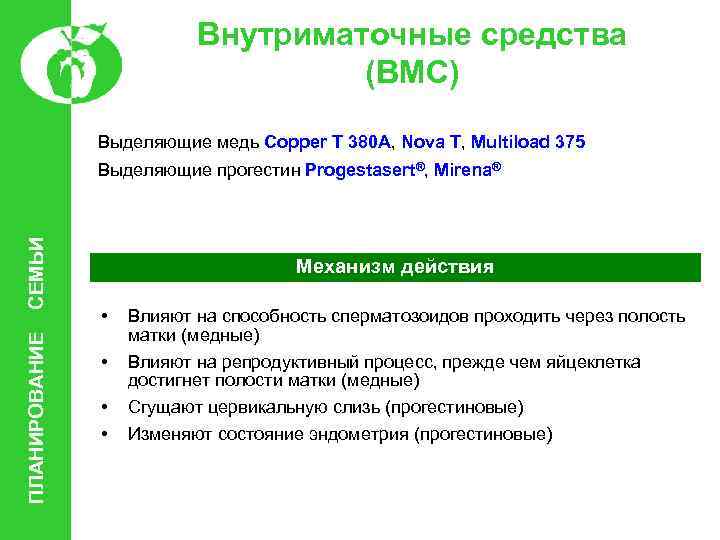 ПЛАНИРОВАНИЕ СЕМЬИ

Внутриматочные средства (ВМС)

Выделяющие медь Copper T 380A, Nova T, Multiload 375

Выделяющие прогестин Progestasert®, Mirena®

Механизм действия

• Влияют на способность сперматозоидов проходить через полость матки (медные)
• Влияют на репродуктивный процесс, прежде чем яйцеклетка достигнет полости матки (медные)
• Сгущают цервикальную слизь (прогестиновые)
• Изменяют состояние эндометрия (прогестиновые)